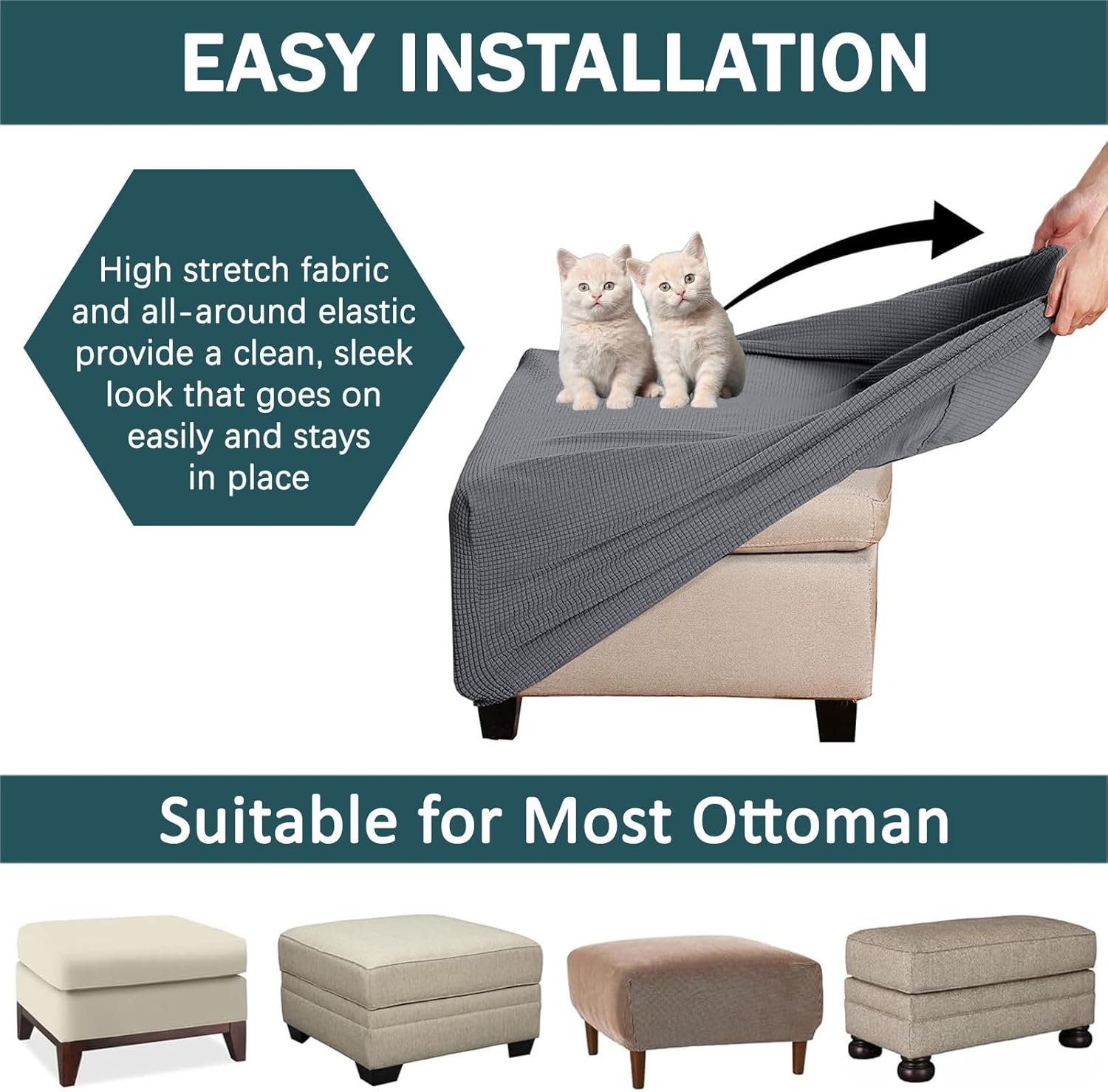 EASY INSTALLATION

High stretch fabric and all-around elastic provide a clean, sleek look that goes on easily and stays in place

Suitable for Most Ottoman